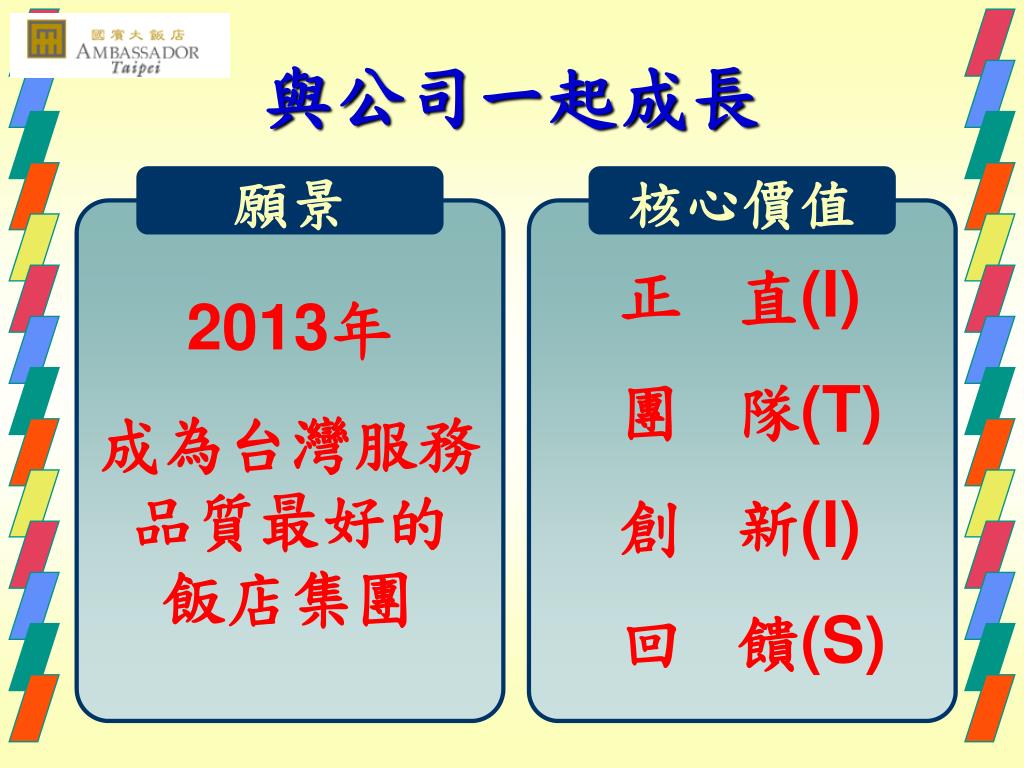 國賓大飯店
AMBASSADOR
Taipei

與公司一起成長

願景

2013年

成為台灣服務品質最好的飯店集團

核心價值

正　直(I)

團　隊(T)

創　新(I)

回　饋(S)